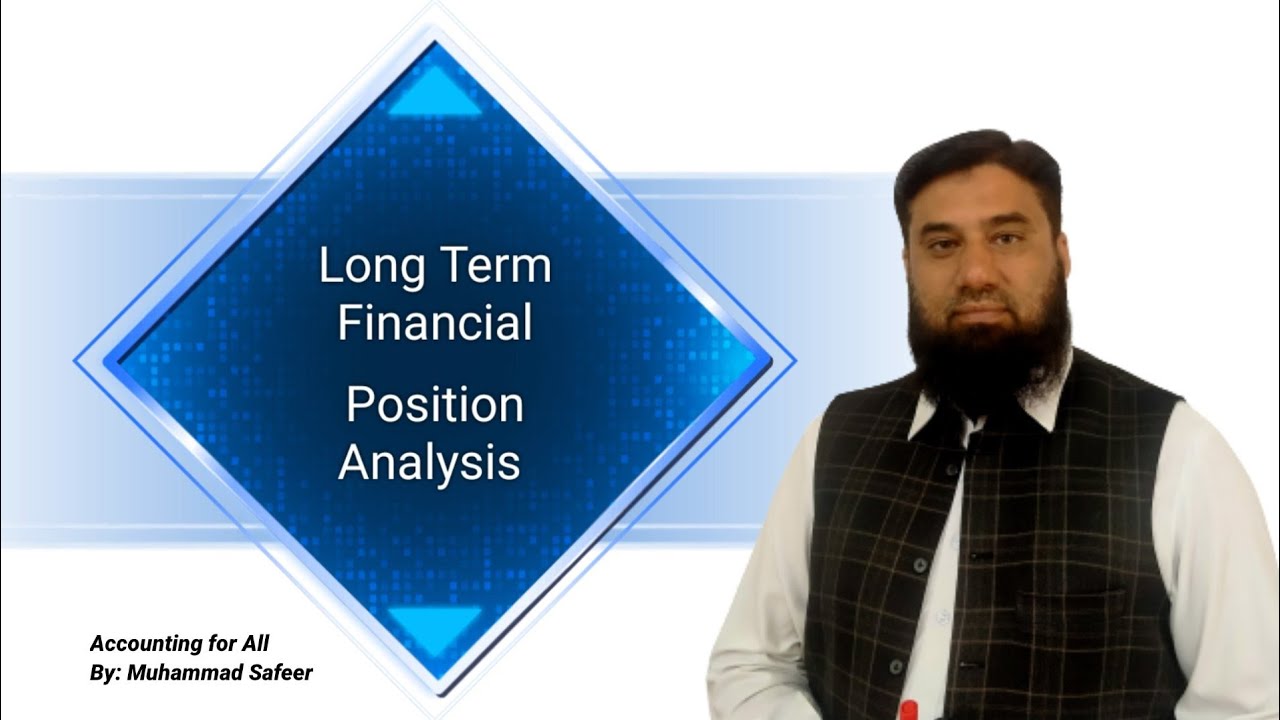 Long Term Financial

Position Analysis

Accounting for All
By: Muhammad Safeer